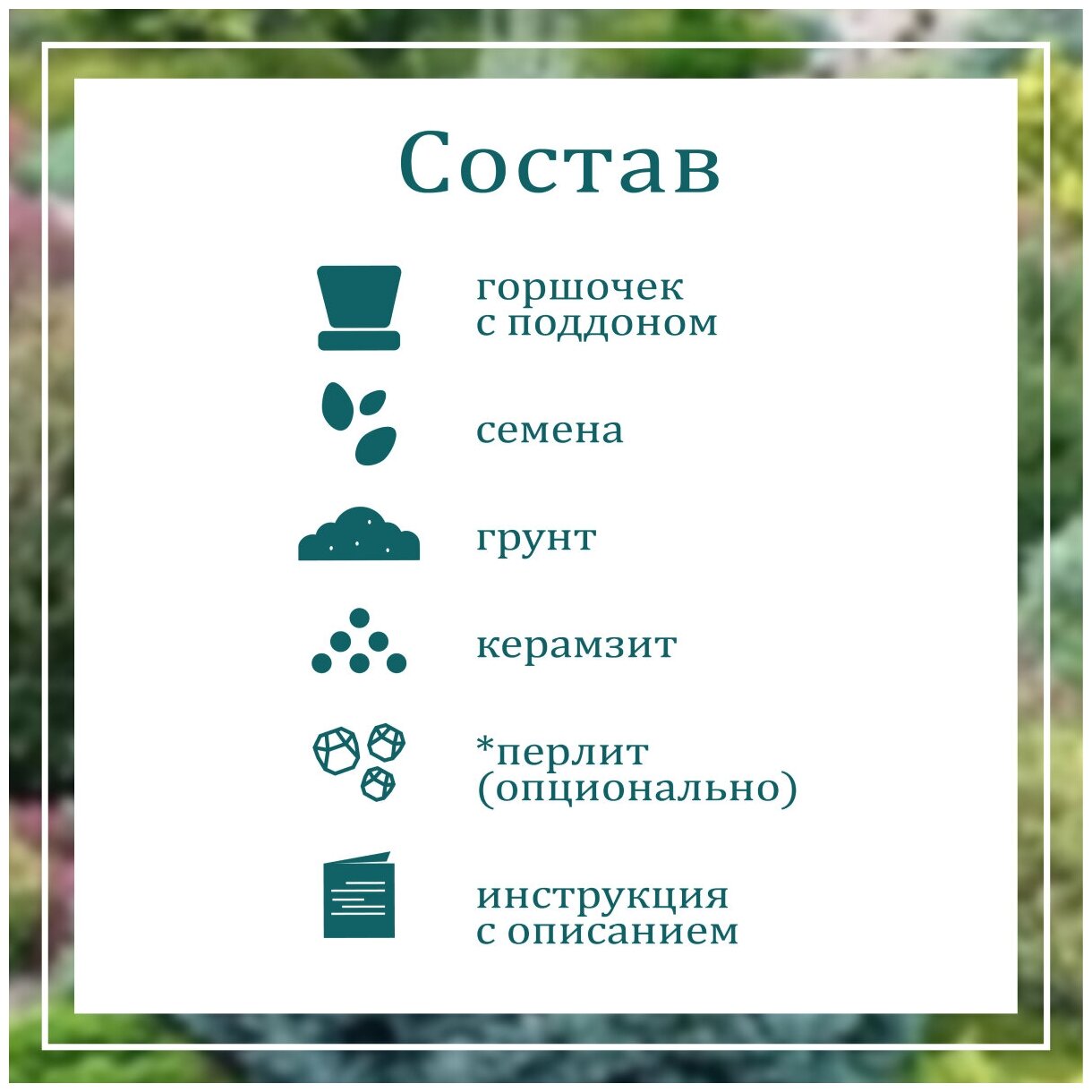 Состав

горшочек с поддоном

семена

грунт

керамзит

*перлит (опционально)

инструкция с описанием